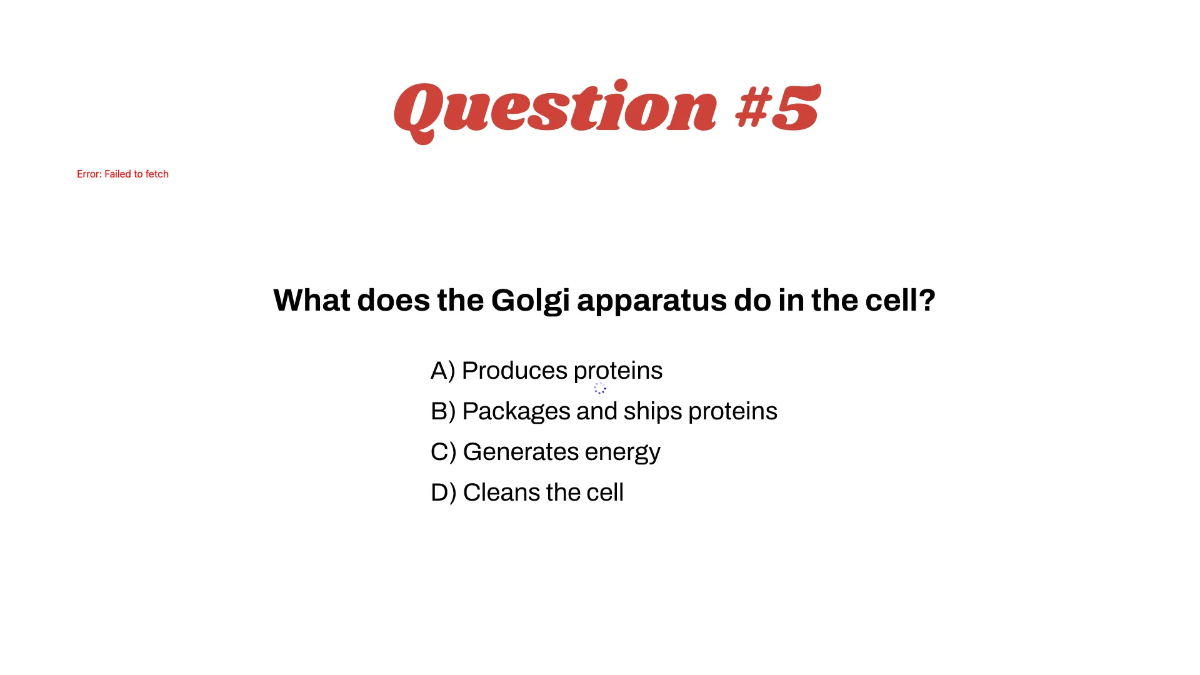 Question #5

Error: Failed to fetch

What does the Golgi apparatus do in the cell?

A) Produces proteins
B) Packages and ships proteins
C) Generates energy
D) Cleans the cell